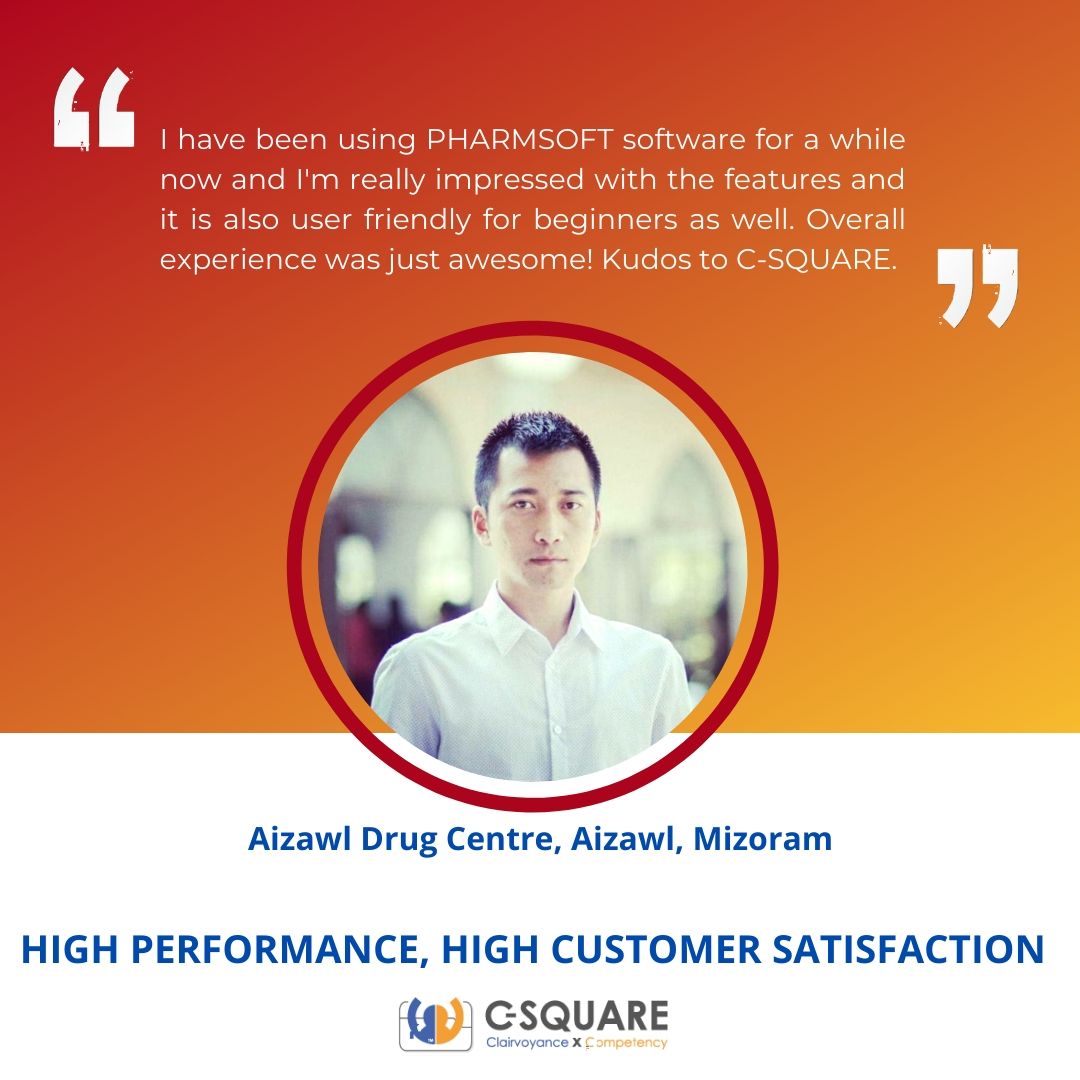 “

I have been using PHARMSOFT software for a while now and I'm really impressed with the features and it is also user friendly for beginners as well. Overall experience was just awesome! Kudos to C-SQUARE.

”

Aizawl Drug Centre, Aizawl, Mizoram

HIGH PERFORMANCE, HIGH CUSTOMER SATISFACTION

C-SQUARE
Clairvoyance X Competency